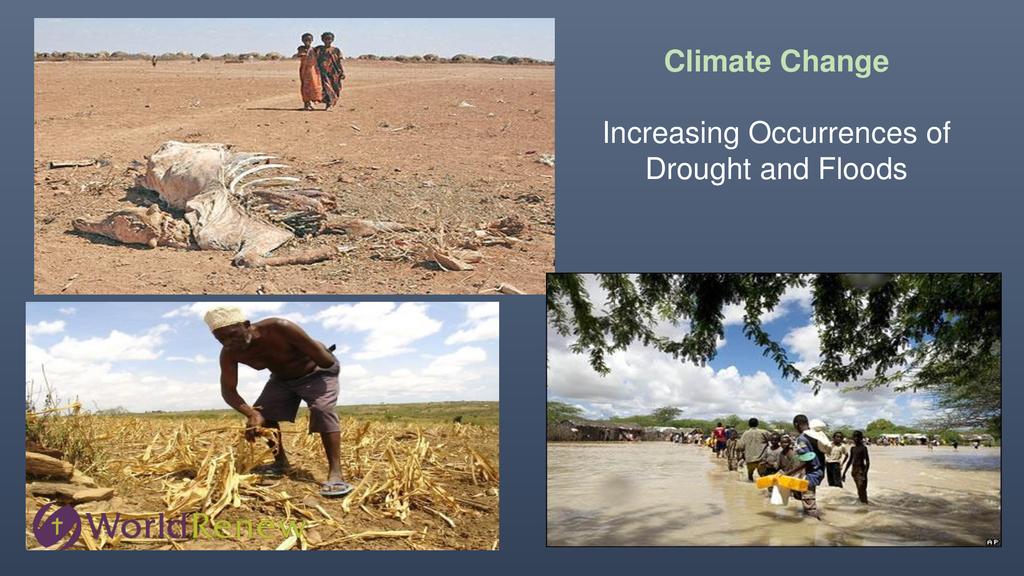 Climate Change

Increasing Occurrences of Drought and Floods

World Renew

AP